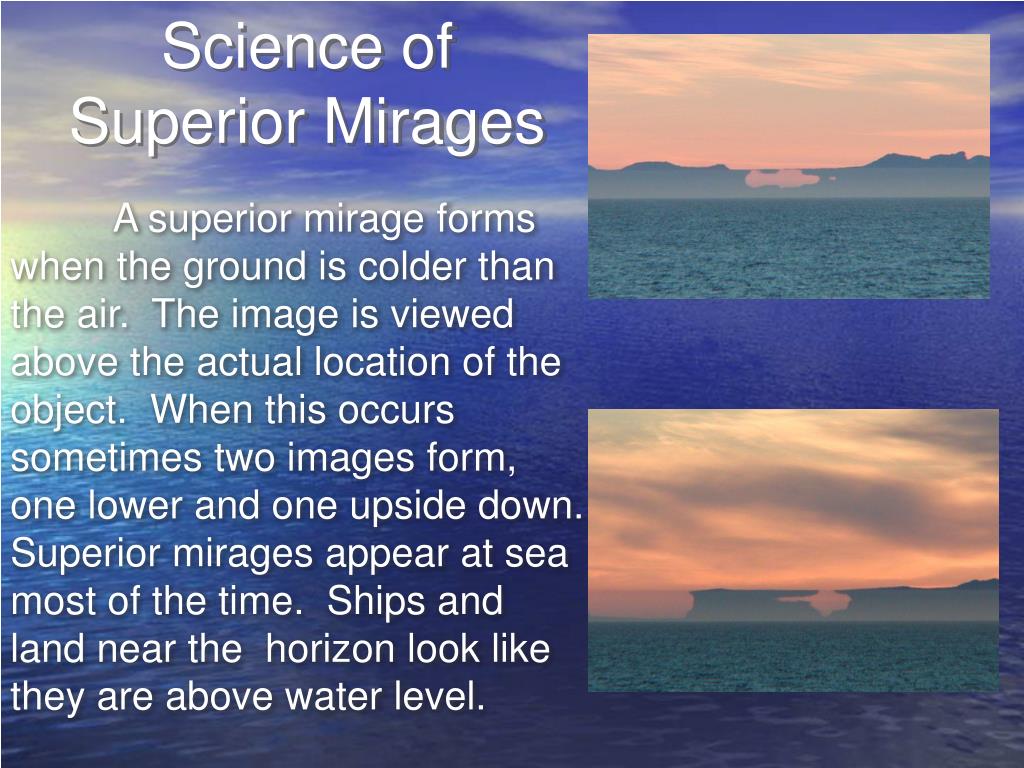 Science of Superior Mirages

A superior mirage forms when the ground is colder than the air. The image is viewed above the actual location of the object. When this occurs sometimes two images form, one lower and one upside down. Superior mirages appear at sea most of the time. Ships and land near the horizon look like they are above water level.